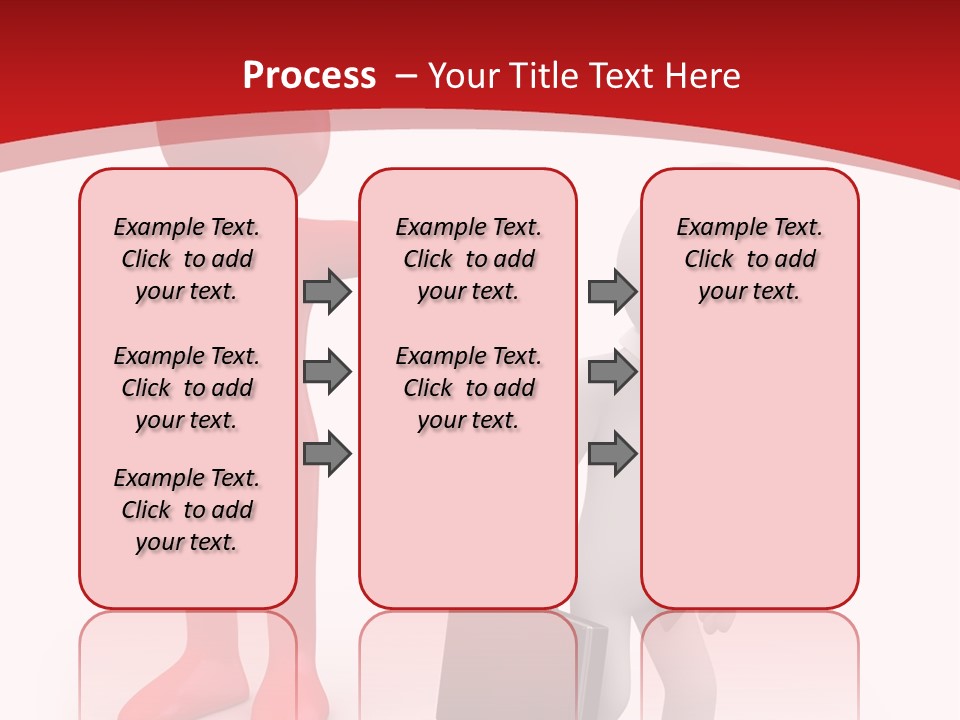 Process – Your Title Text Here

Example Text. Click to add your text.

Example Text. Click to add your text.

Example Text. Click to add your text.

Example Text. Click to add your text.

Example Text. Click to add your text.

Example Text. Click to add your text.